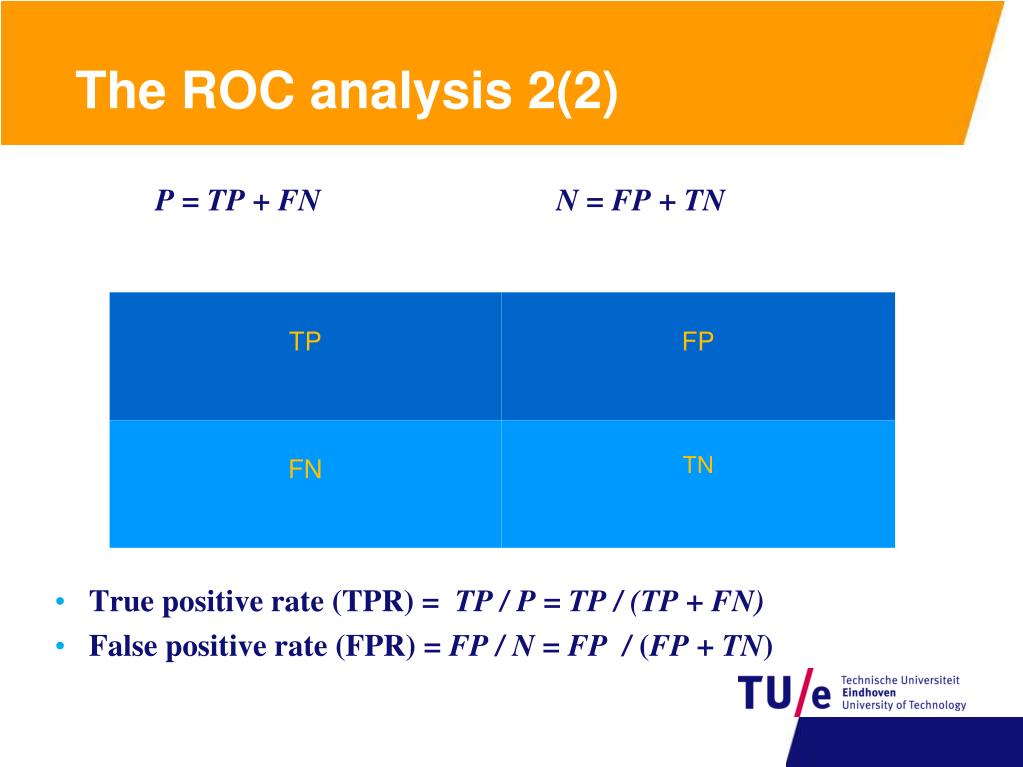 The ROC analysis 2(2)

$P = TP + FN$ $N = FP + TN$

| TP | FP |
|---|---|
| FN | TN |

• True positive rate (TPR) = $TP / P = TP / (TP + FN)$
• False positive rate (FPR) = $FP / N = FP / (FP + TN)$

TU/e Technische Universiteit Eindhoven University of Technology